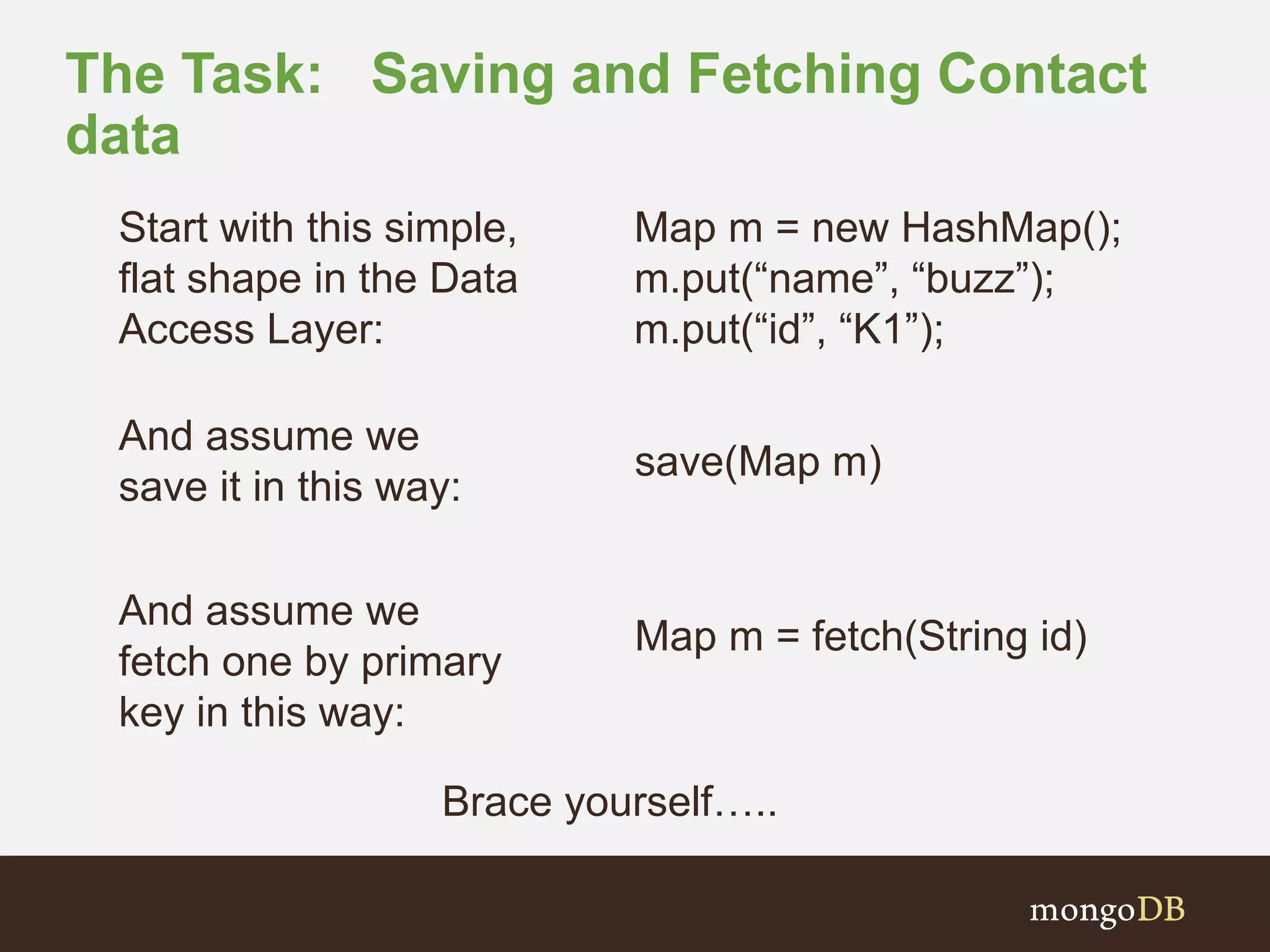 The Task: Saving and Fetching Contact data

Start with this simple, flat shape in the Data Access Layer:

Map m = new HashMap();
m.put(“name”, “buzz”);
m.put(“id”, “K1”);

And assume we save it in this way:

save(Map m)

And assume we fetch one by primary key in this way:

Map m = fetch(String id)

Brace yourself…..

mongoDB